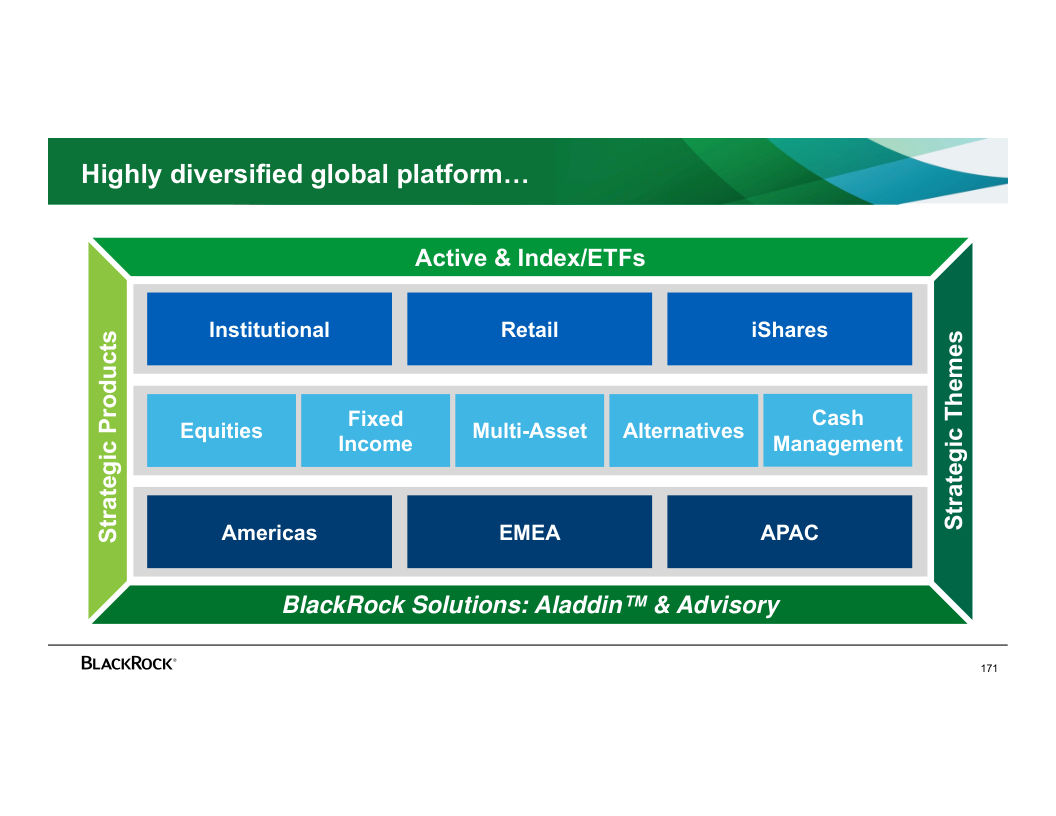 Highly diversified global platform…

Active & Index/ETFs

Strategic Products

Institutional

Retail

iShares

Equities

Fixed Income

Multi-Asset

Alternatives

Cash Management

Americas

EMEA

APAC

Strategic Themes

BlackRock Solutions: Aladdin™ & Advisory

BLACKROCK®

171